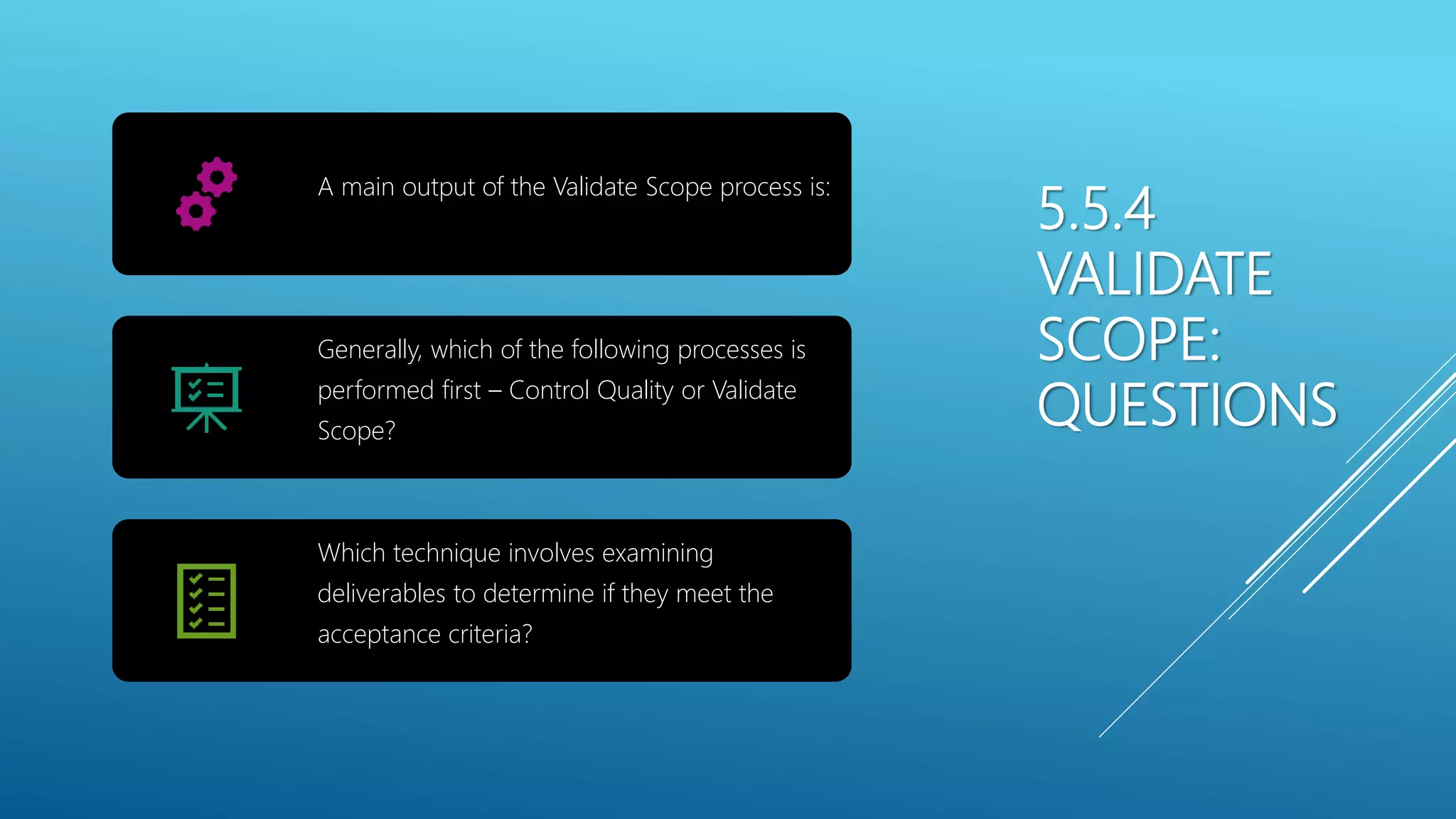 5.5.4 VALIDATE SCOPE: QUESTIONS

A main output of the Validate Scope process is:

Generally, which of the following processes is performed first – Control Quality or Validate Scope?

Which technique involves examining deliverables to determine if they meet the acceptance criteria?